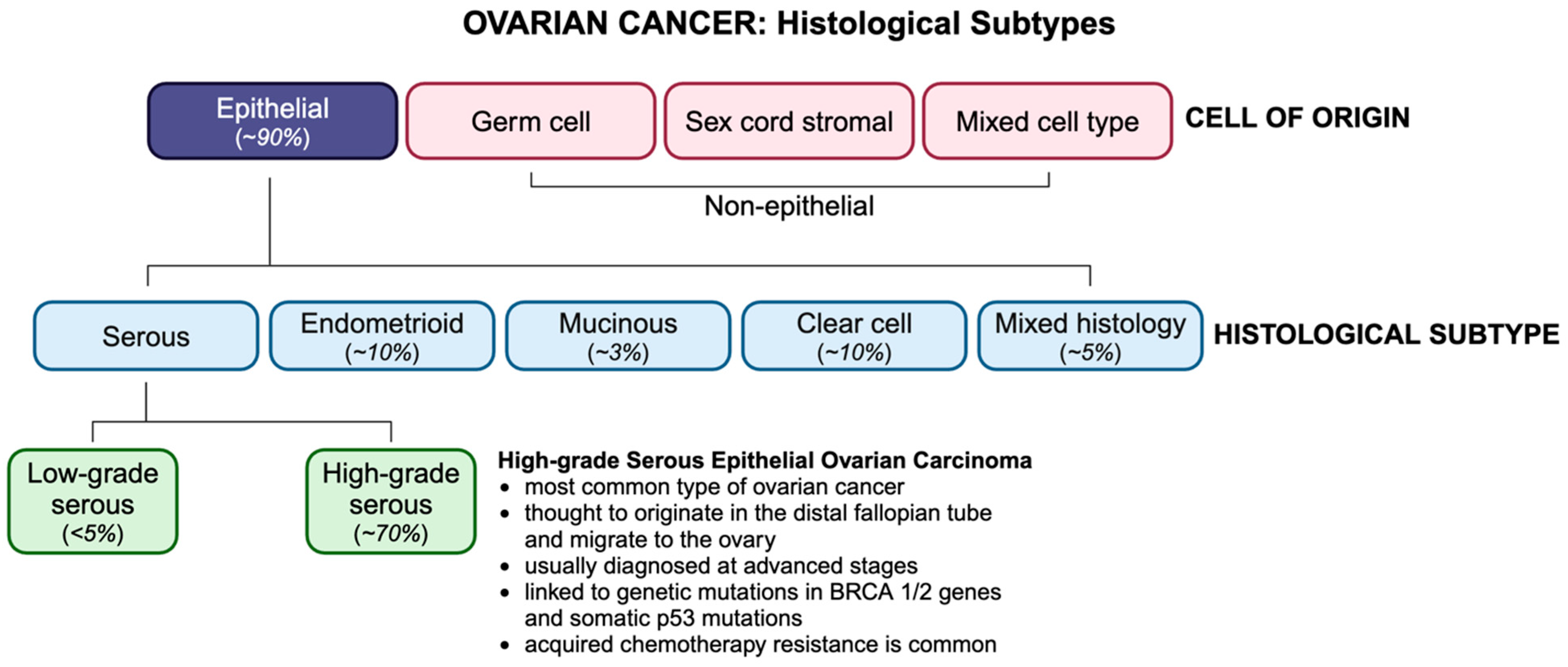 OVARIAN CANCER: Histological Subtypes

Epithelial
(~90%)

Germ cell

Sex cord stromal

Mixed cell type

CELL OF ORIGIN

Non-epithelial

Serous

Endometrioid
(~10%)

Mucinous
(~3%)

Clear cell
(~10%)

Mixed histology
(~5%)

HISTOLOGICAL SUBTYPE

Low-grade serous
(<5%)

High-grade serous
(~70%)

High-grade Serous Epithelial Ovarian Carcinoma
• most common type of ovarian cancer
• thought to originate in the distal fallopian tube and migrate to the ovary
• usually diagnosed at advanced stages
• linked to genetic mutations in BRCA 1/2 genes and somatic p53 mutations
• acquired chemotherapy resistance is common